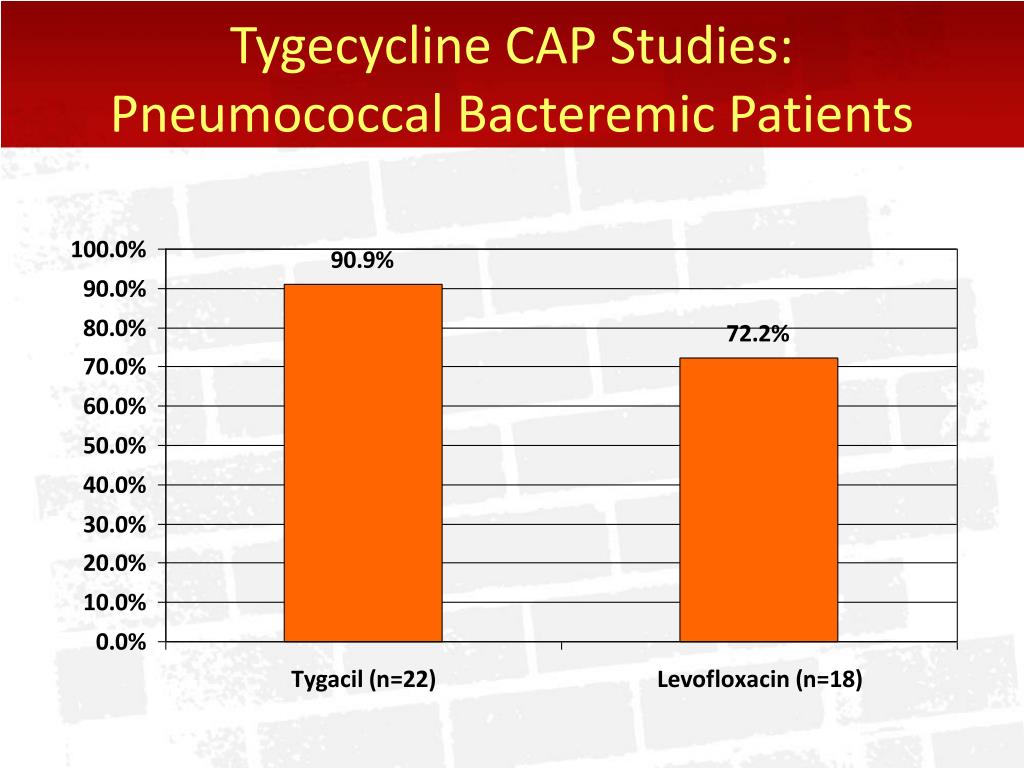 Tygecycline CAP Studies:
Pneumococcal Bacteremic Patients

100.0%
90.0%
80.0%
70.0%
60.0%
50.0%
40.0%
30.0%
20.0%
10.0%
0.0%

90.9%
72.2%

Tygacil (n=22)
Levofloxacin (n=18)